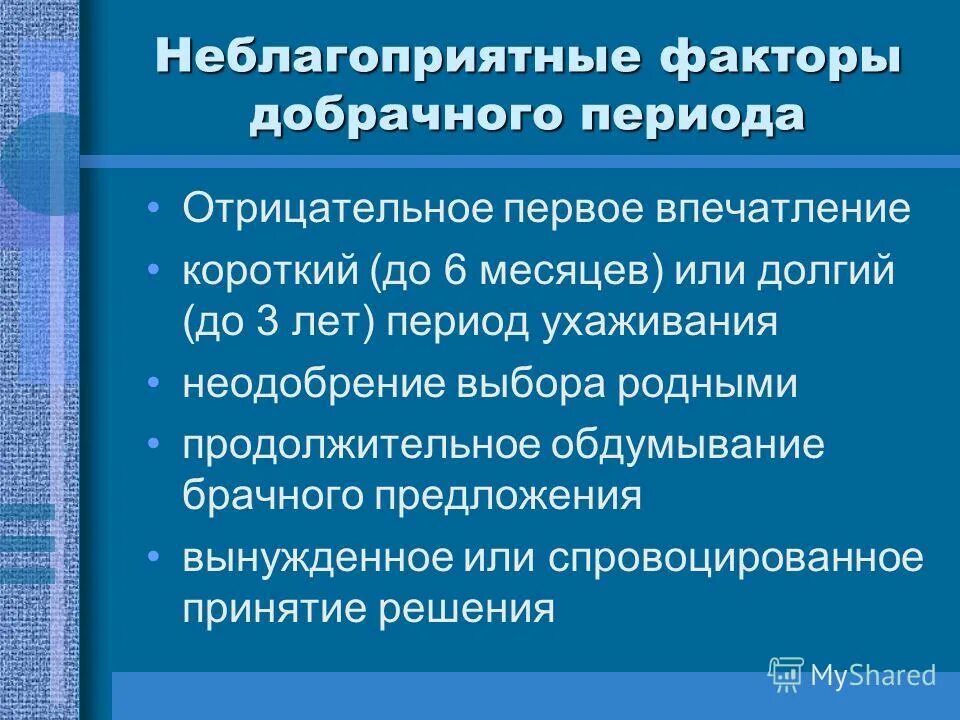 Неблагоприятные факторы добрачного периода

• Отрицательное первое впечатление
• короткий (до 6 месяцев) или долгий (до 3 лет) период ухаживания
• неодобрение выбора родными
• продолжительное обдумывание брачного предложения
• вынужденное или спровоцированное принятие решения

MyShared